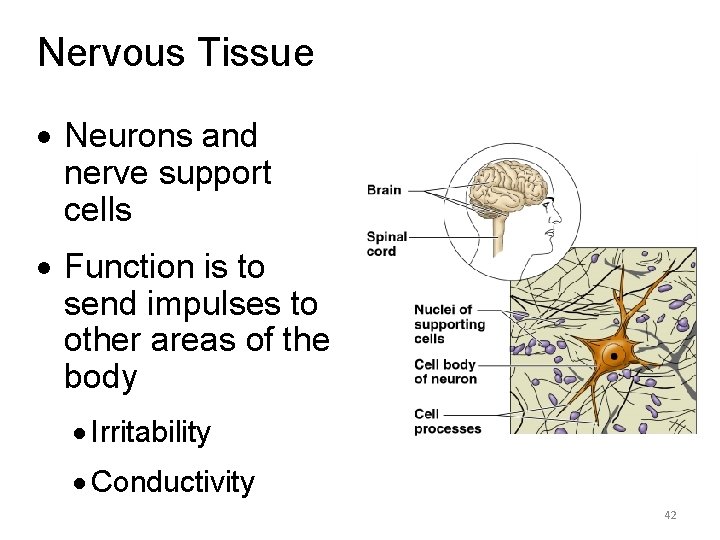 Nervous Tissue

• Neurons and nerve support cells

• Function is to send impulses to other areas of the body

• Irritability

• Conductivity

Brain

Spinal cord

Nuclei of supporting cells

Cell body of neuron

Cell processes

42